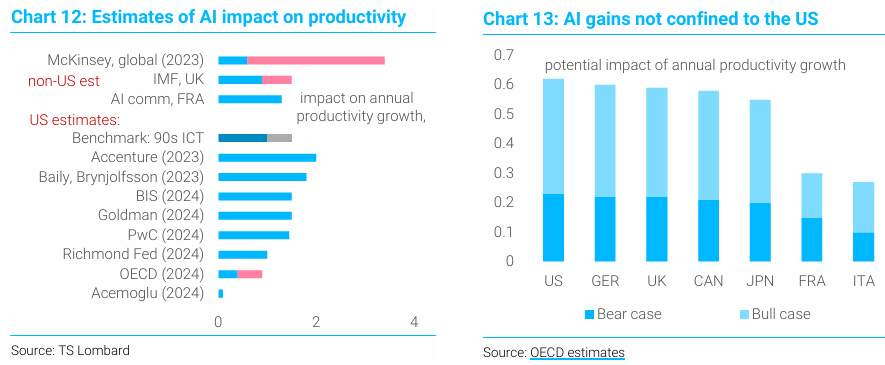 Chart 12: Estimates of AI impact on productivity

McKinsey, global (2023)
non-US est
IMF, UK
AI comm, FRA
impact on annual productivity growth,
US estimates:
Benchmark: 90s ICT
Accenture (2023)
Baily, Brynjolfsson (2023)
BIS (2024)
Goldman (2024)
PwC (2024)
Richmond Fed (2024)
OECD (2024)
Acemoglu (2024)

0 2 4

Source: TS Lombard

Chart 13: AI gains not confined to the US

potential impact of annual productivity growth

0.7
0.6
0.5
0.4
0.3
0.2
0.1
0

US GER UK CAN JPN FRA ITA

Bear case Bull case

Source: OECD estimates